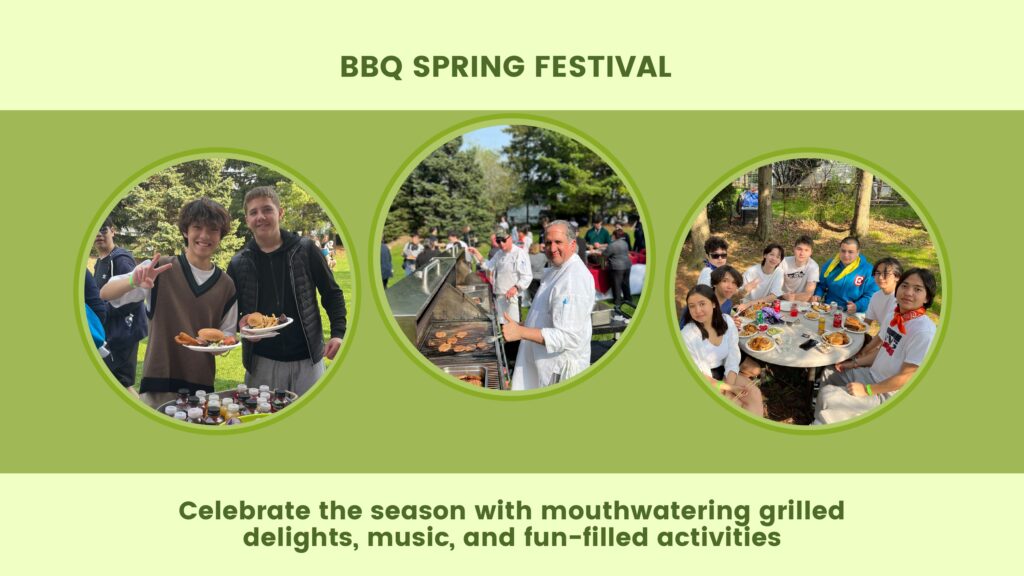 BBQ SPRING FESTIVAL

Celebrate the season with mouthwatering grilled delights, music, and fun-filled activities